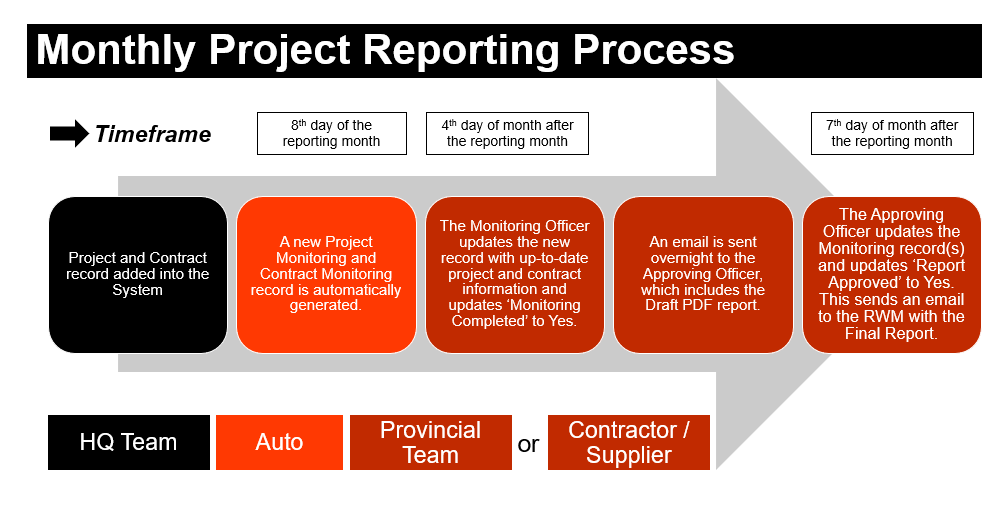 Monthly Project Reporting Process

Timeframe

$8^{th}$ day of the reporting month

$4^{th}$ day of month after the reporting month

$7^{th}$ day of month after the reporting month

Project and Contract record added into the System

A new Project Monitoring and Contract Monitoring record is automatically generated.

The Monitoring Officer updates the new record with up-to-date project and contract information and updates 'Monitoring Completed' to Yes.

An email is sent overnight to the Approving Officer, which includes the Draft PDF report.

The Approving Officer updates the Monitoring record(s) and updates 'Report Approved' to Yes. This sends an email to the RWM with the Final Report.

HQ Team

Auto

Provincial Team

or

Contractor / Supplier